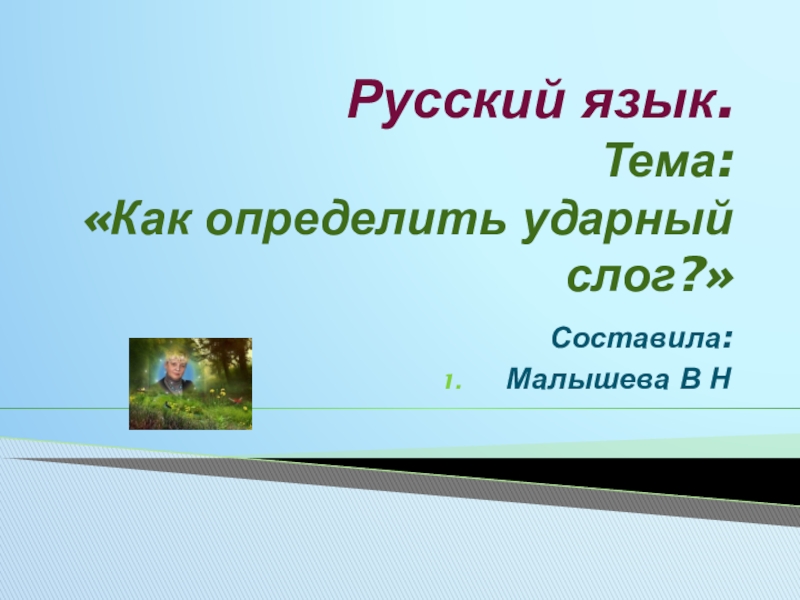 Русский язык.
Тема:
«Как определить ударный слог?»

Составила:
1. Малышева В Н